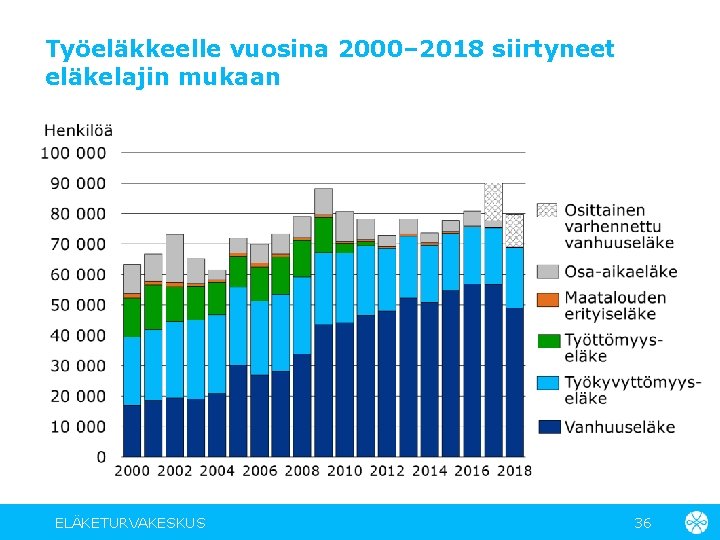 Työeläkkeelle vuosina 2000–2018 siirtyneet eläkelajin mukaan

Henkilöä
100 000
90 000
80 000
70 000
60 000
50 000
40 000
30 000
20 000
10 000
0

2000 2002 2004 2006 2008 2010 2012 2014 2016 2018

Osittainen varhennettu vanhuuseläke
Osa-aikaeläke
Maatalouden erityiseläke
Työttömyyseläke
Työkyvyttömyyseläke
Vanhuuseläke

ELÄKETURVAKESKUS
36